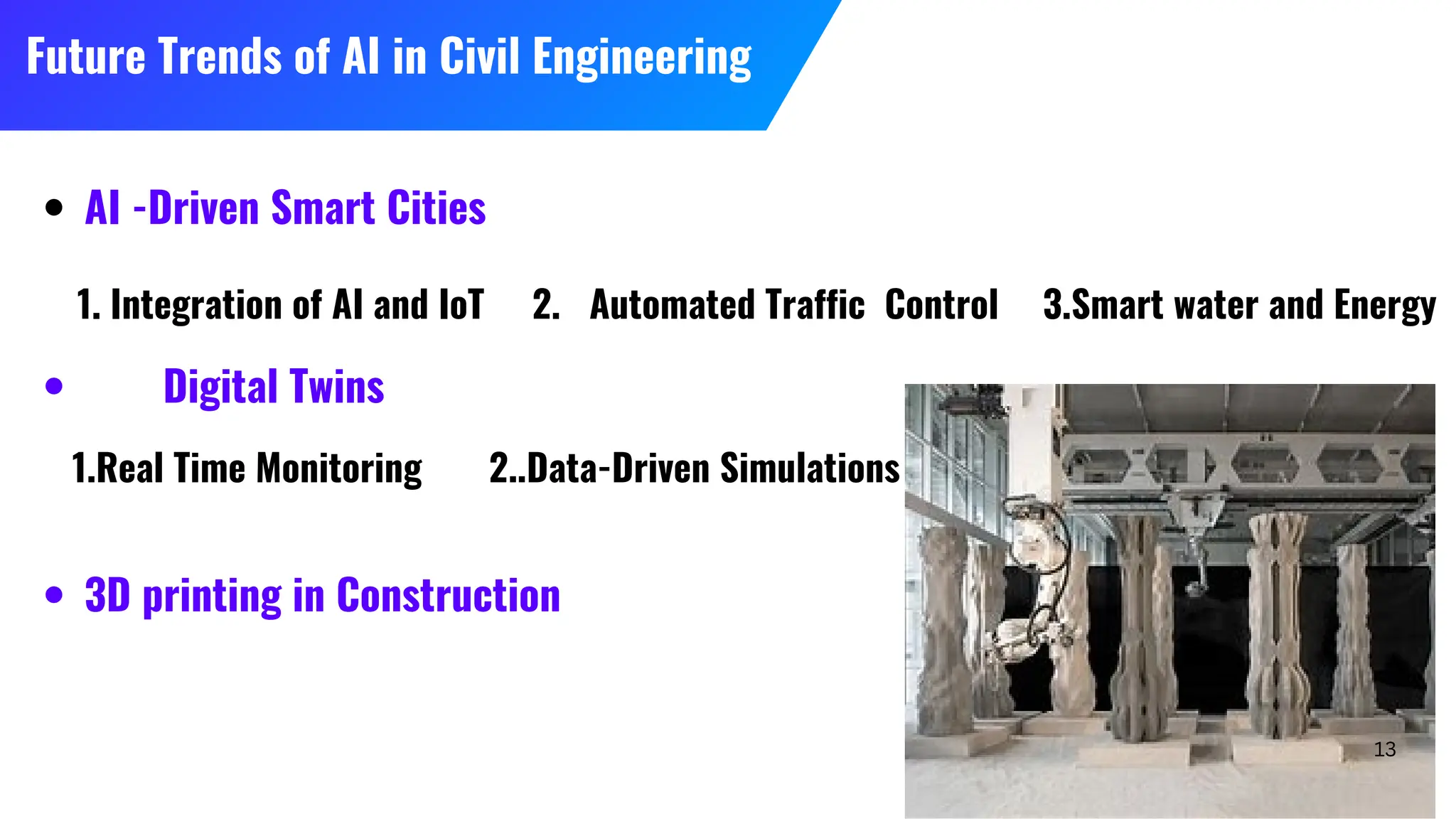 Future Trends of AI in Civil Engineering

• AI -Driven Smart Cities

1. Integration of AI and IoT 2. Automated Traffic Control 3.Smart water and Energy

• Digital Twins

1.Real Time Monitoring 2..Data-Driven Simulations

• 3D printing in Construction

13